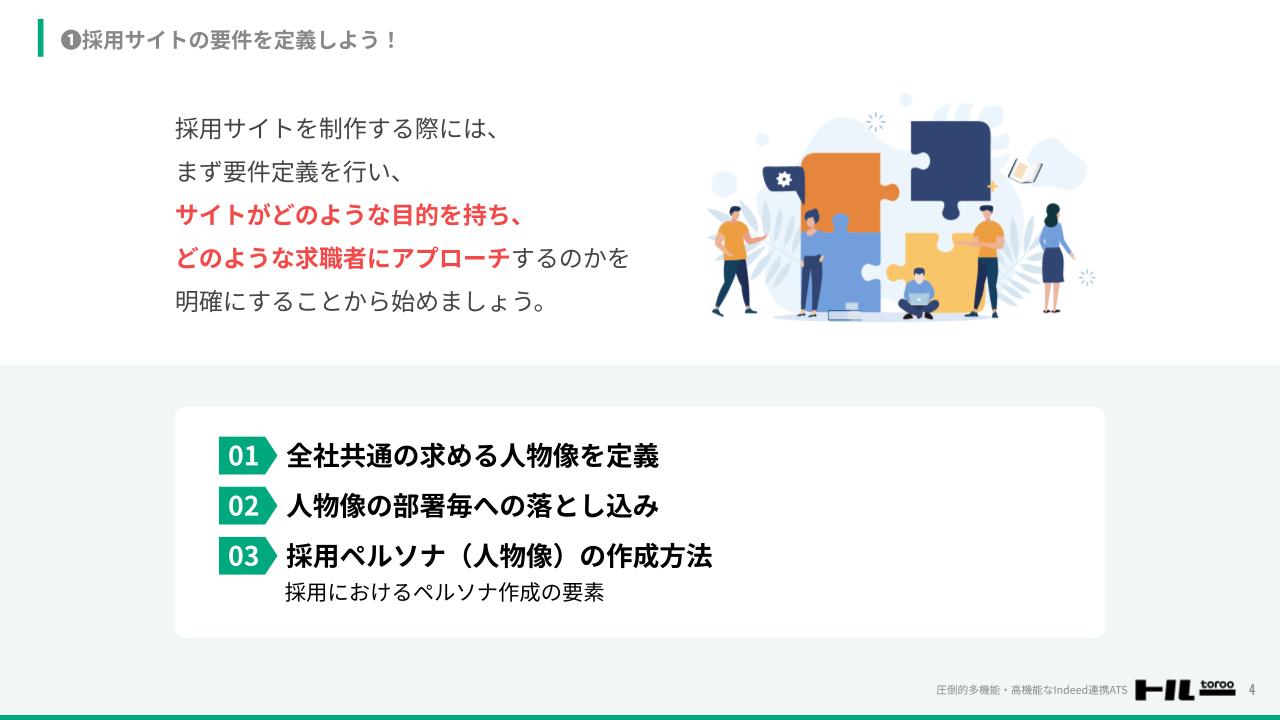 ❶採用サイトの要件を定義しよう！

採用サイトを制作する際には、
まず要件定義を行い、
サイトがどのような目的を持ち、
どのような求職者にアプローチするのかを
明確にすることから始めましょう。

01 全社共通の求める人物像を定義
02 人物像の部署毎への落とし込み
03 採用ペルソナ（人物像）の作成方法
採用におけるペルソナ作成の要素

圧倒的多機能・高機能なIndeed連携ATS トル toroo 4